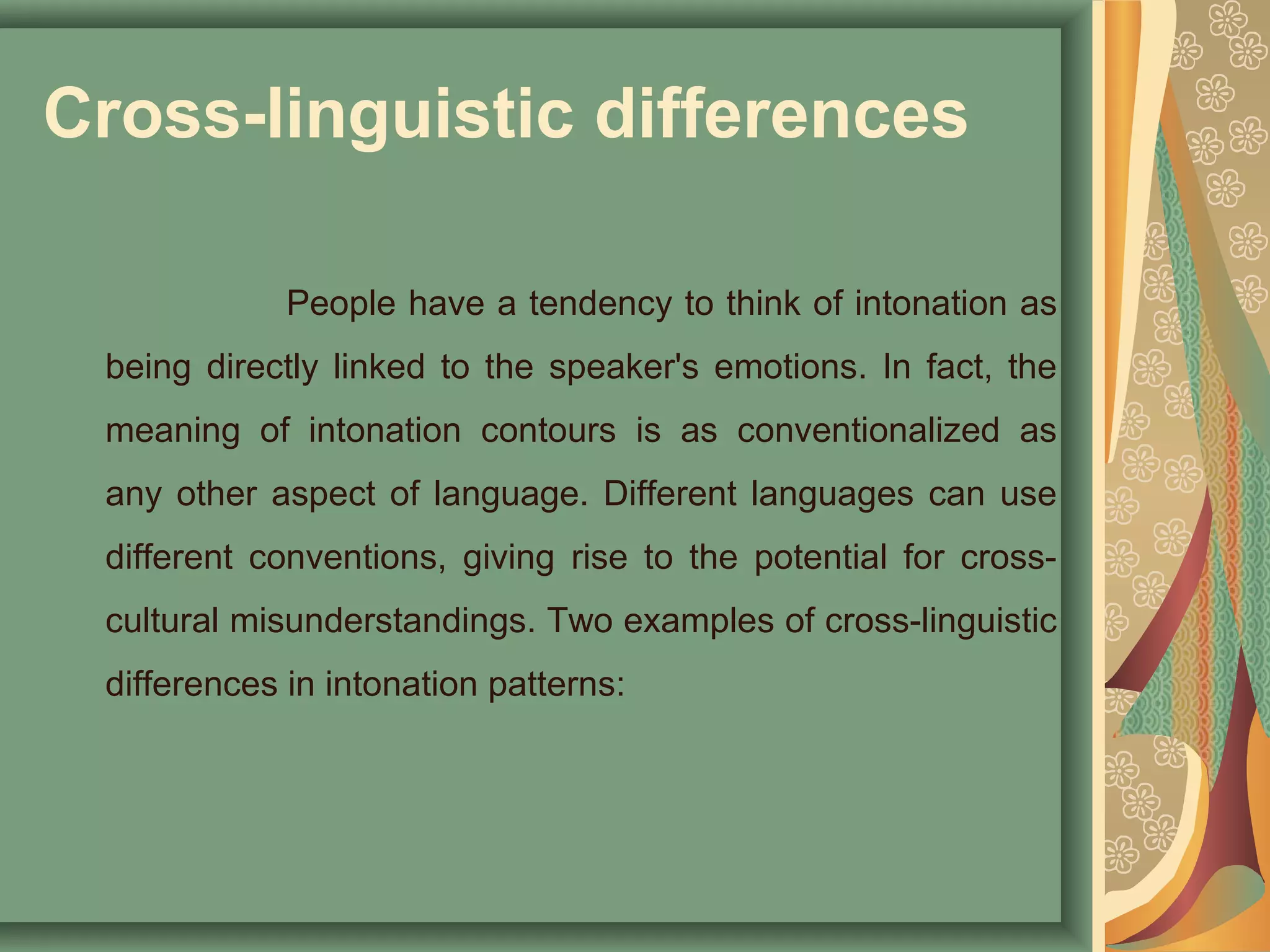 Cross-linguistic differences

People have a tendency to think of intonation as being directly linked to the speaker's emotions. In fact, the meaning of intonation contours is as conventionalized as any other aspect of language. Different languages can use different conventions, giving rise to the potential for cross-cultural misunderstandings. Two examples of cross-linguistic differences in intonation patterns: